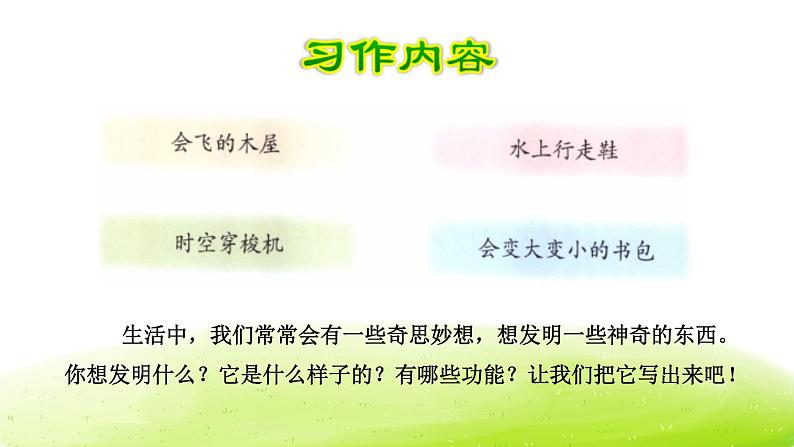 习作内容

会飞的木屋

水上行走鞋

时空穿梭机

会变大变小的书包

生活中，我们常常会有一些奇思妙想，想发明一些神奇的东西。你想发明什么？它是什么样子的？有哪些功能？让我们把它写出来吧！